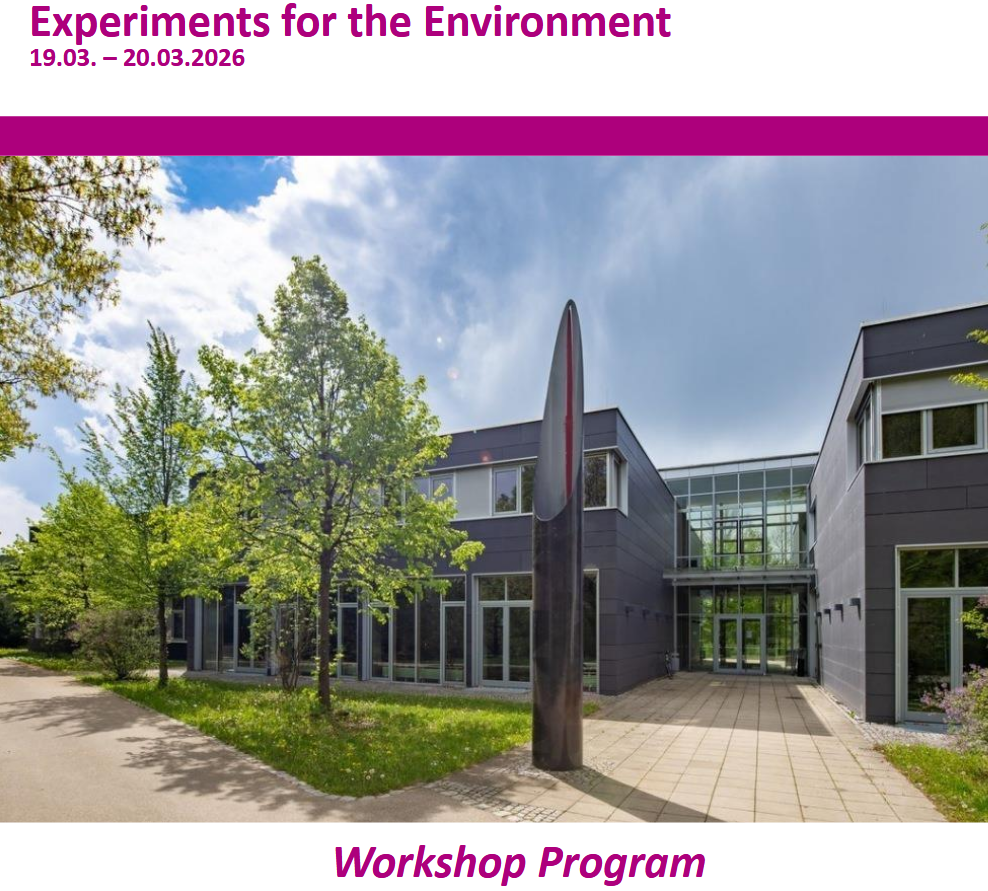 Experiments for the Environment
19.03. – 20.03.2026

Workshop Program